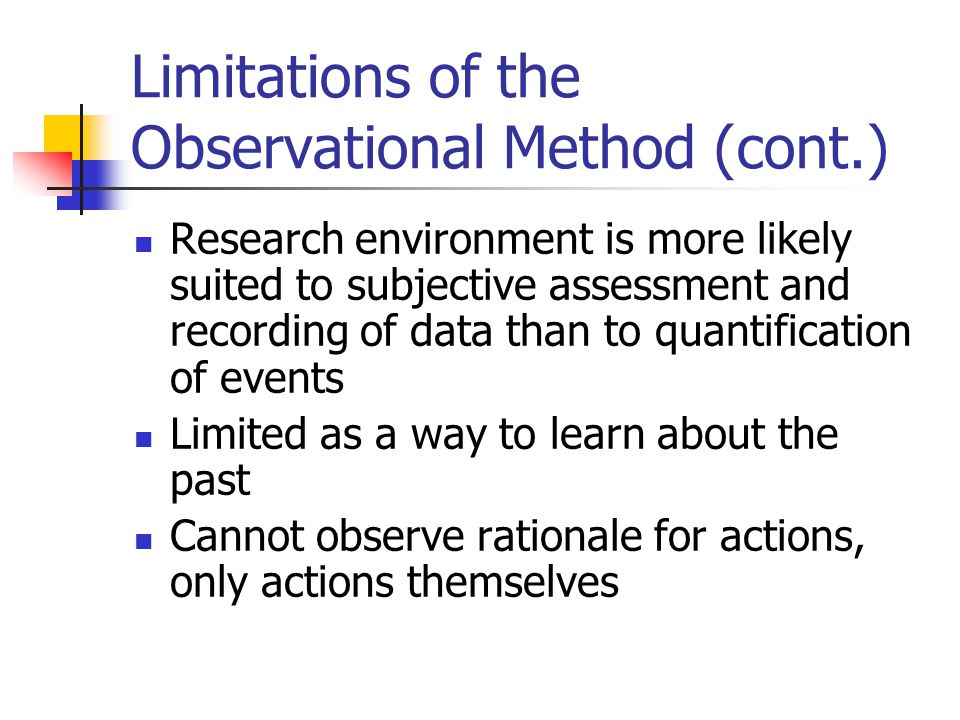 Limitations of the Observational Method (cont.)

- Research environment is more likely suited to subjective assessment and recording of data than to quantification of events
- Limited as a way to learn about the past
- Cannot observe rationale for actions, only actions themselves